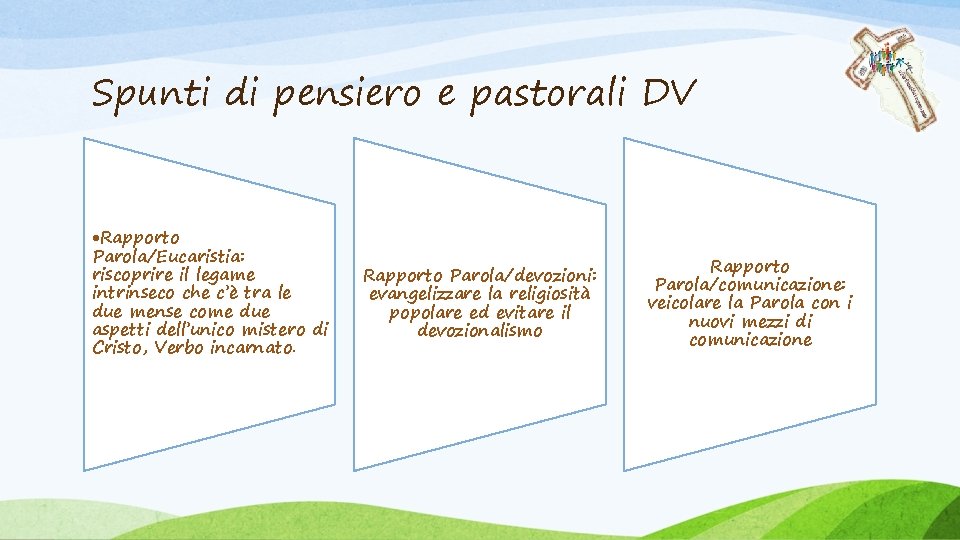 Spunti di pensiero e pastorali DV

•Rapporto Parola/Eucaristia: riscoprire il legame intrinseco che c'è tra le due mense come due aspetti dell'unico mistero di Cristo, Verbo incarnato.

Rapporto Parola/devozioni: evangelizzare la religiosità popolare ed evitare il devozionalismo

Rapporto Parola/comunicazione: veicolare la Parola con i nuovi mezzi di comunicazione